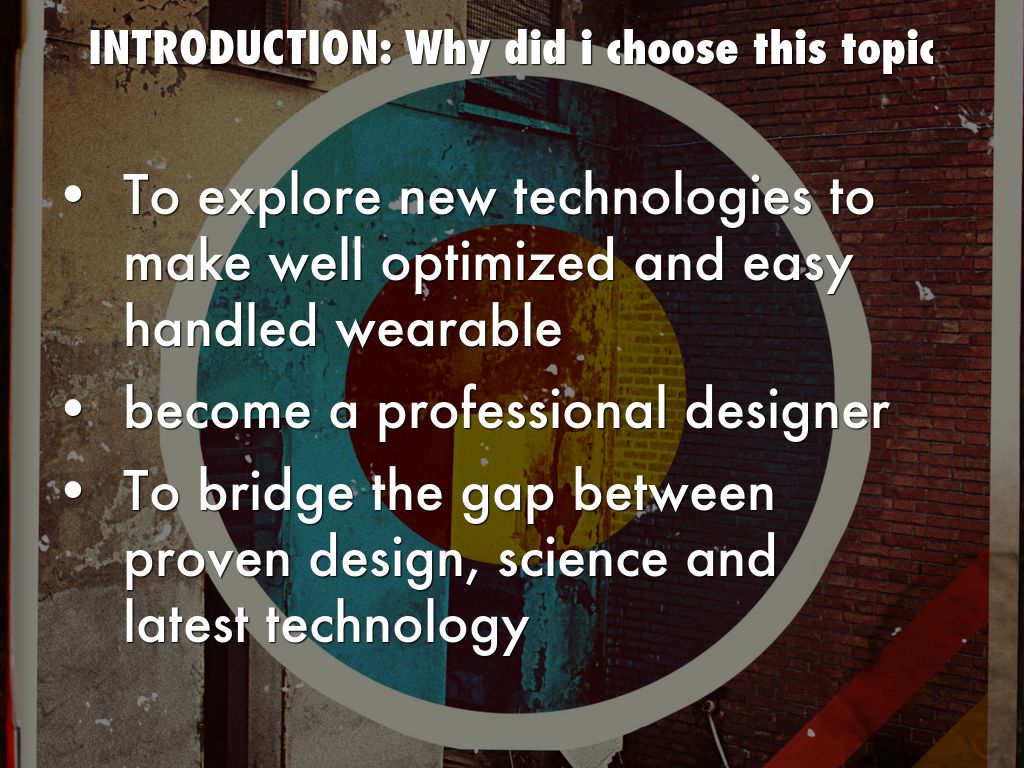 INTRODUCTION: Why did i choose this topic

• To explore new technologies to make well optimized and easy handled wearable
• become a professional designer
• To bridge the gap between proven design, science and latest technology